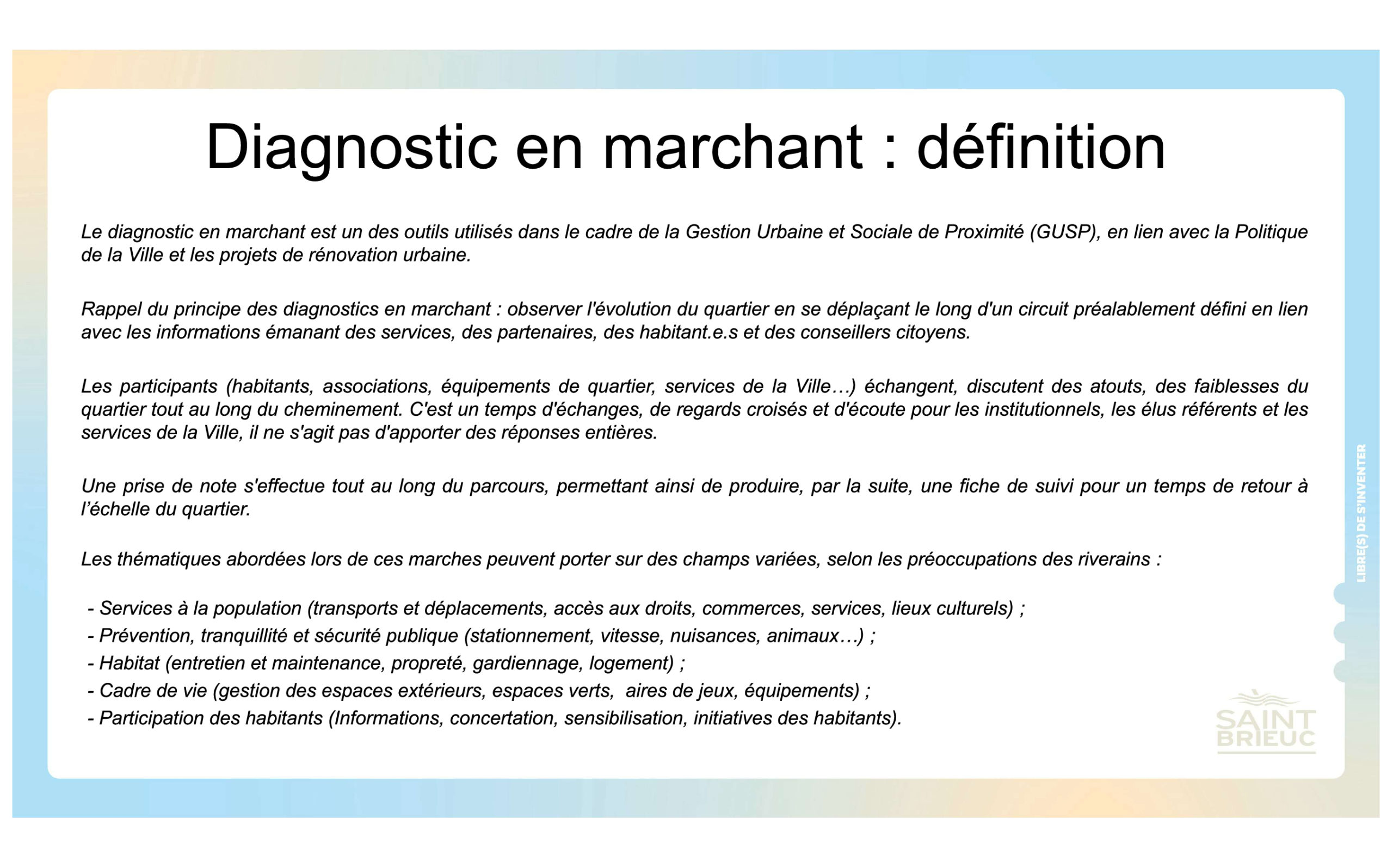 Diagnostic en marchant : définition

Le diagnostic en marchant est un des outils utilisés dans le cadre de la Gestion Urbaine et Sociale de Proximité (GUSP), en lien avec la Politique de la Ville et les projets de rénovation urbaine.

Rappel du principe des diagnostics en marchant : observer l'évolution du quartier en se déplaçant le long d'un circuit préalablement défini en lien avec les informations émanant des services, des partenaires, des habitant.e.s et des conseillers citoyens.

Les participants (habitants, associations, équipements de quartier, services de la Ville…) échangent, discutent des atouts, des faiblesses du quartier tout au long du cheminement. C'est un temps d'échanges, de regards croisés et d'écoute pour les institutionnels, les élus référents et les services de la Ville, il ne s'agit pas d'apporter des réponses entières.

Une prise de note s'effectue tout au long du parcours, permettant ainsi de produire, par la suite, une fiche de suivi pour un temps de retour à l'échelle du quartier.

Les thématiques abordées lors de ces marches peuvent porter sur des champs variées, selon les préoccupations des riverains :

- Services à la population (transports et déplacements, accès aux droits, commerces, services, lieux culturels) ;
- Prévention, tranquillité et sécurité publique (stationnement, vitesse, nuisances, animaux…) ;
- Habitat (entretien et maintenance, propreté, gardiennage, logement) ;
- Cadre de vie (gestion des espaces extérieurs, espaces verts, aires de jeux, équipements) ;
- Participation des habitants (Informations, concertation, sensibilisation, initiatives des habitants).

LIBRE(S) DE S'INVENTER

SAINT BRIEUC